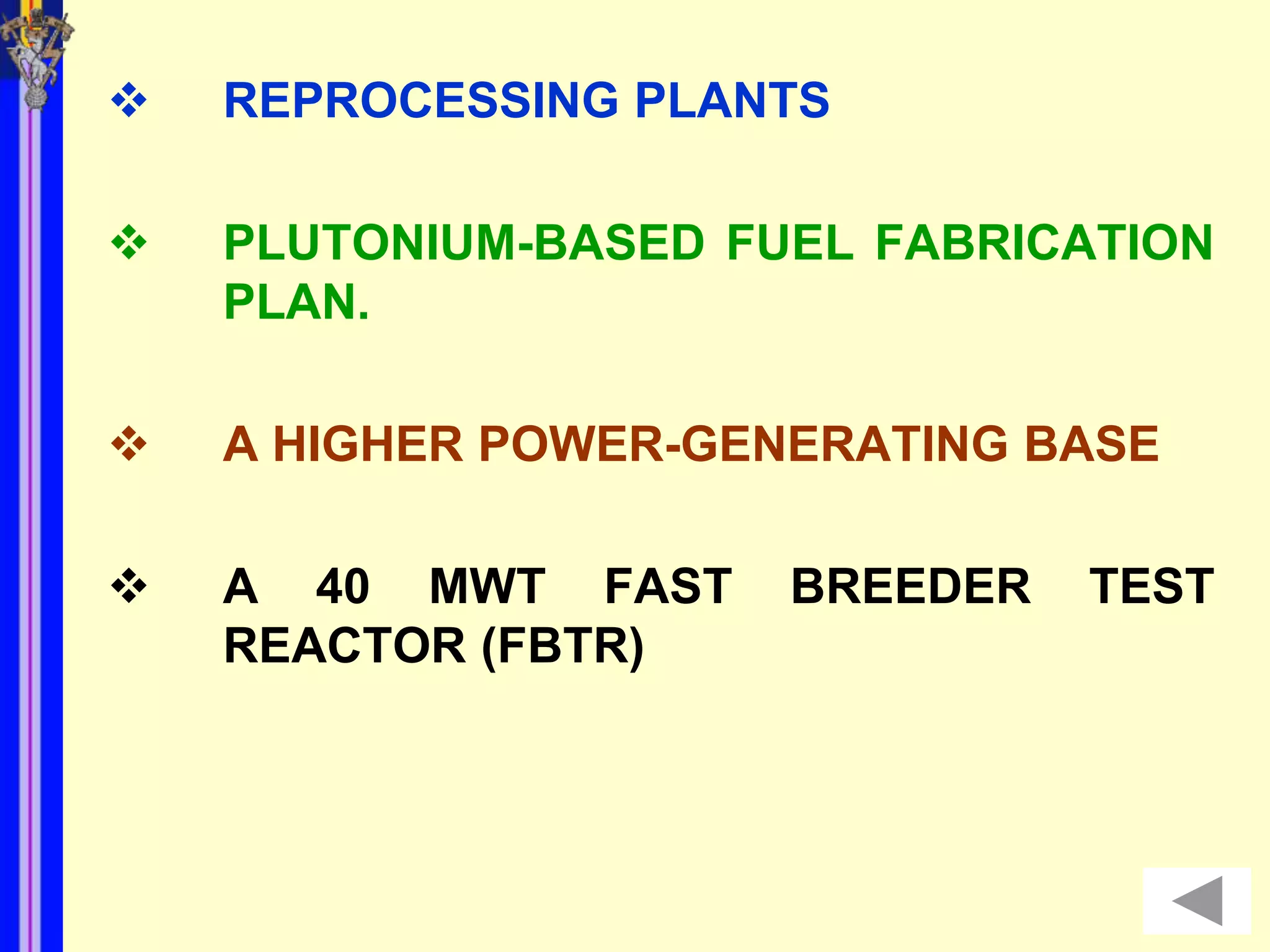 ❖ REPROCESSING PLANTS

❖ PLUTONIUM-BASED FUEL FABRICATION PLAN.

❖ A HIGHER POWER-GENERATING BASE

❖ A 40 MWT FAST BREEDER TEST REACTOR (FBTR)